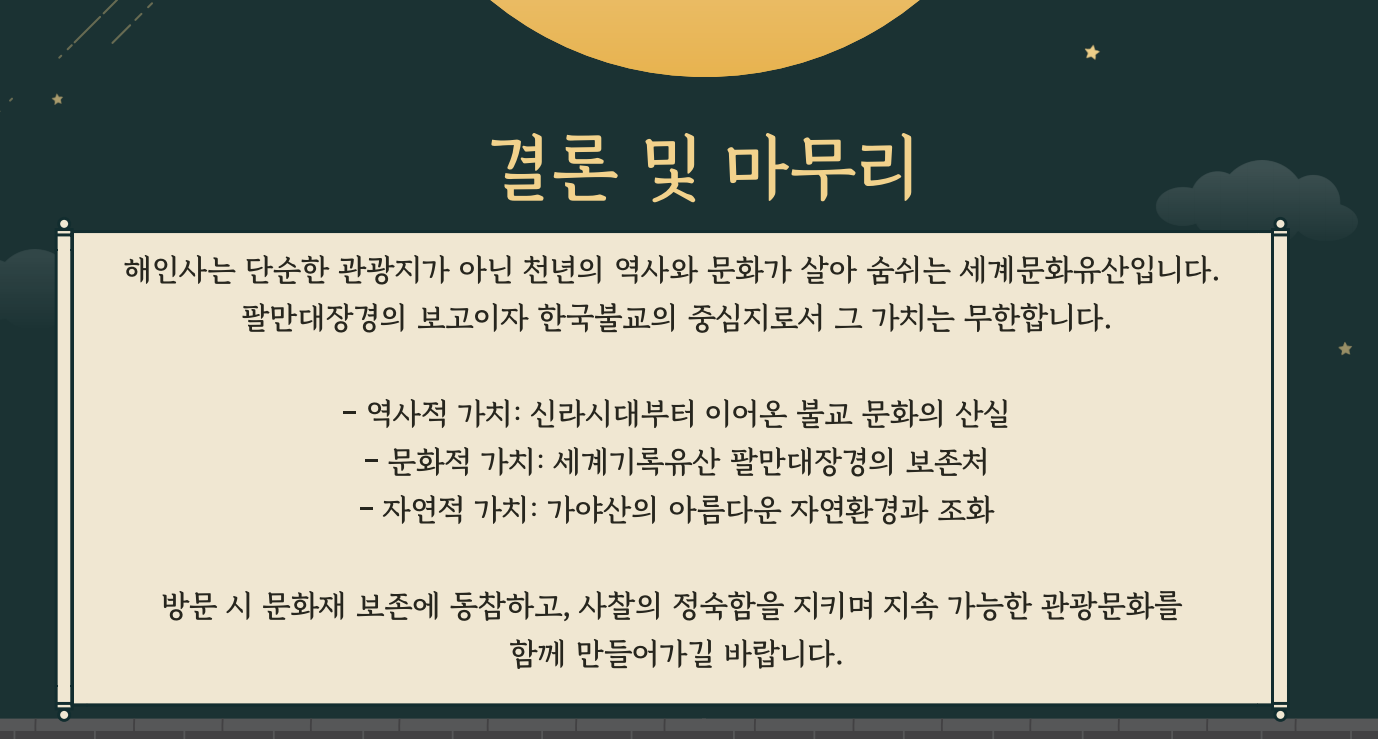 결론 및 마무리

해인사는 단순한 관광지가 아닌 천년의 역사와 문화가 살아 숨쉬는 세계문화유산입니다. 팔만대장경의 보고이자 한국불교의 중심지로서 그 가치는 무한합니다.

- 역사적 가치: 신라시대부터 이어온 불교 문화의 산실
- 문화적 가치: 세계기록유산 팔만대장경의 보존처
- 자연적 가치: 가야산의 아름다운 자연환경과 조화

방문 시 문화재 보존에 동참하고, 사찰의 정숙함을 지키며 지속 가능한 관광문화를 함께 만들어가길 바랍니다.